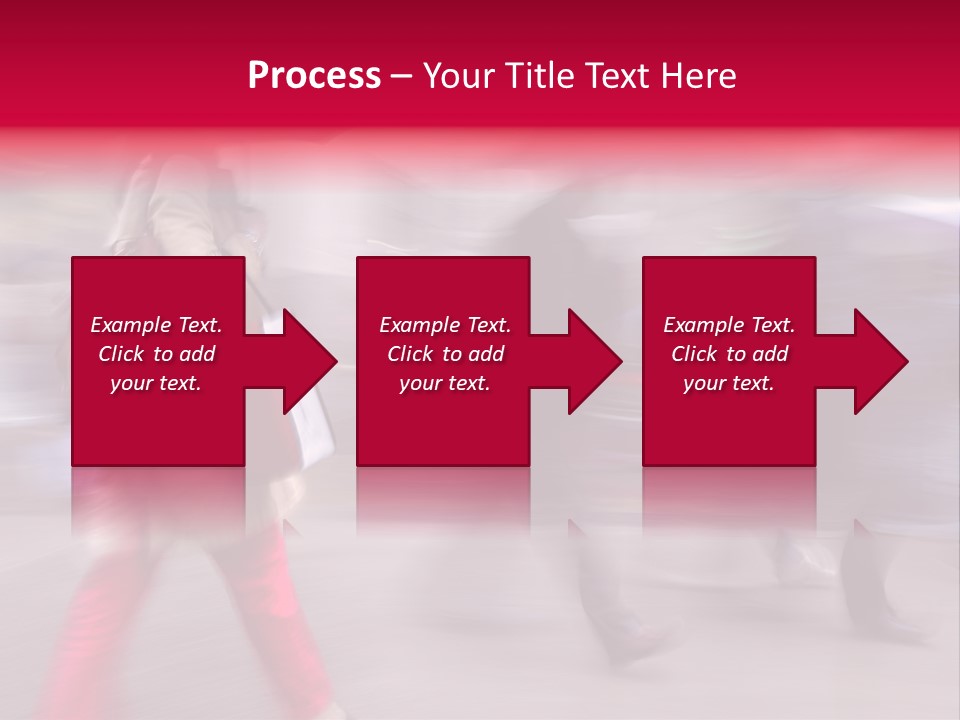 Process – Your Title Text Here

Example Text. Click to add your text.

Example Text. Click to add your text.

Example Text. Click to add your text.